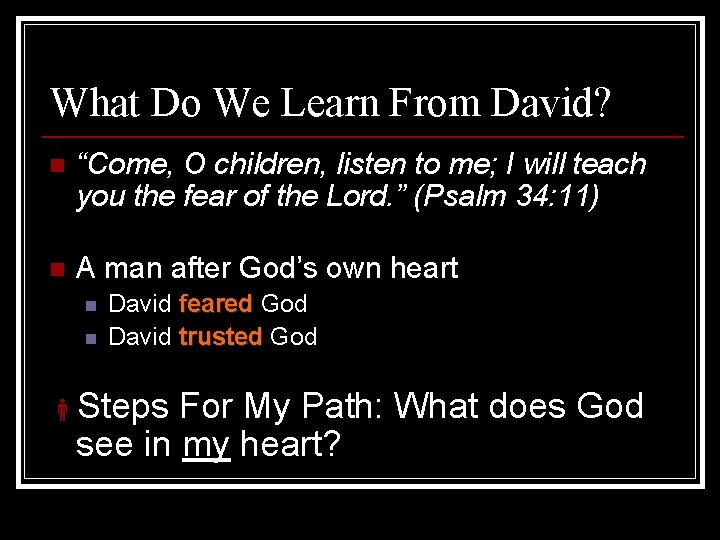 What Do We Learn From David?

“Come, O children, listen to me; I will teach you the fear of the Lord.” (Psalm 34:11)

A man after God’s own heart

David feared God

David trusted God

Steps For My Path: What does God see in my heart?